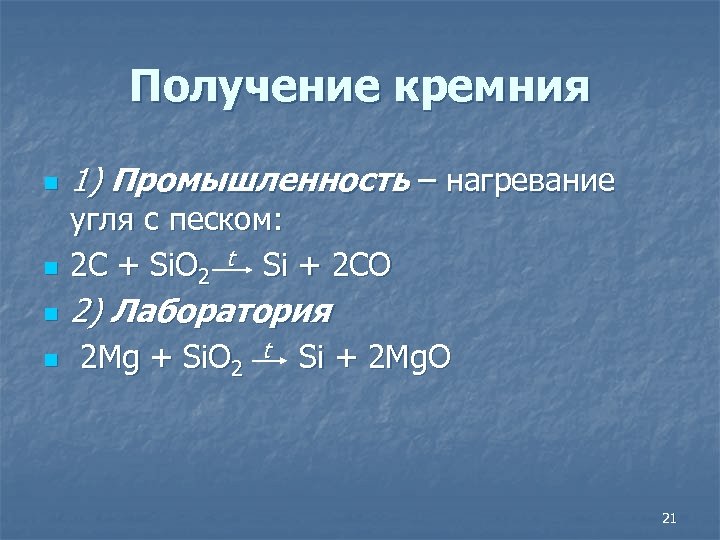 Получение кремния

1) Промышленность – нагревание угля с песком:

$2C + SiO_2 \xrightarrow{t} Si + 2CO$

2) Лаборатория

$2Mg + SiO_2 \xrightarrow{t} Si + 2MgO$

21